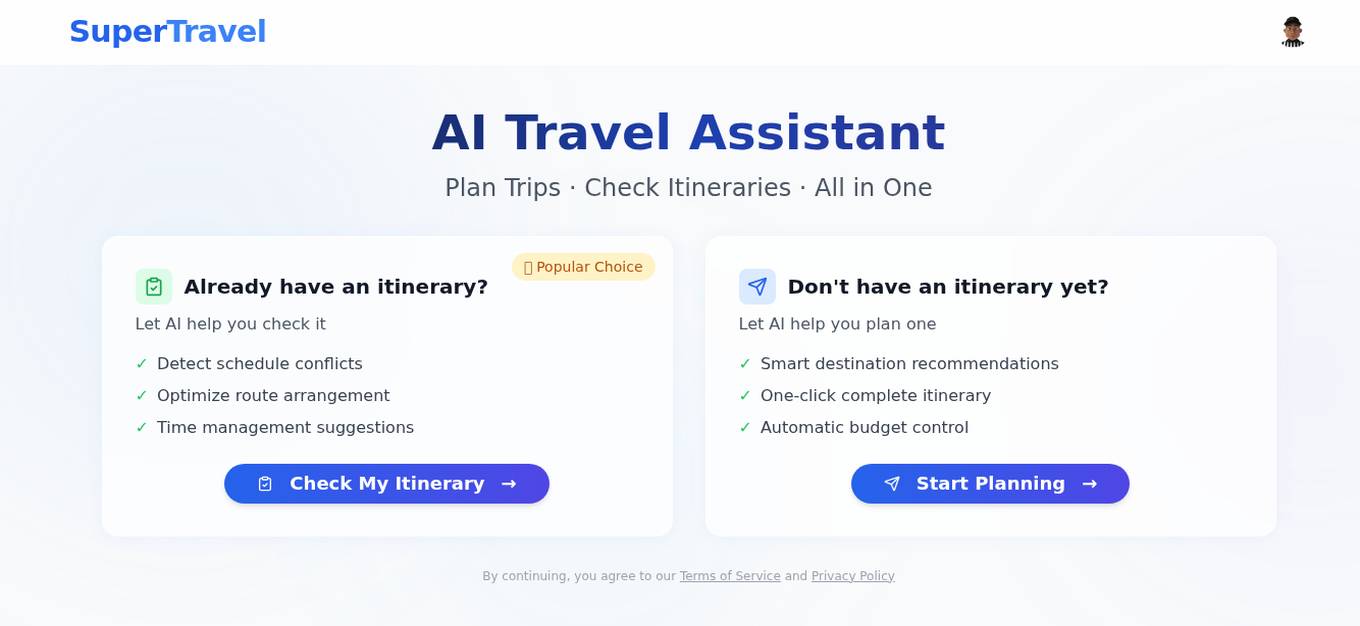 SuperTravel

AI Travel Assistant

Plan Trips · Check Itineraries · All in One

Popular Choice

Already have an itinerary?

Let AI help you check it

✓ Detect schedule conflicts
✓ Optimize route arrangement
✓ Time management suggestions

Check My Itinerary →

Don't have an itinerary yet?

Let AI help you plan one

✓ Smart destination recommendations
✓ One-click complete itinerary
✓ Automatic budget control

Start Planning →

By continuing, you agree to our Terms of Service and Privacy Policy